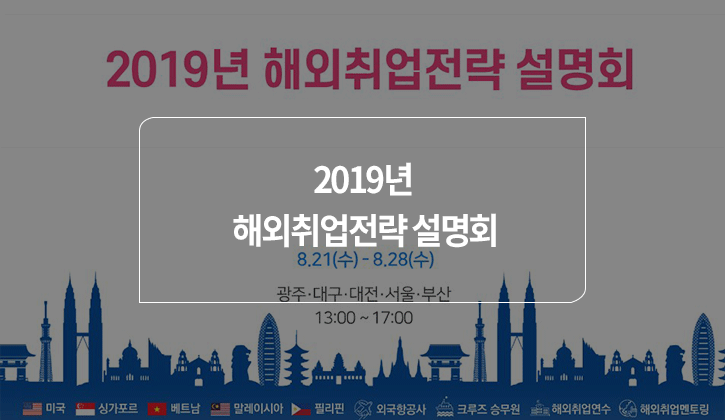 2019년 해외취업전략 설명회

2019년
해외취업전략 설명회

8.21(수) - 8.28(수)

광주·대구·대전·서울·부산
13:00 ~ 17:00

미국 싱가포르 베트남 말레이시아 필리핀 외국항공사 크루즈 승무원 해외취업연수 해외취업멘토링